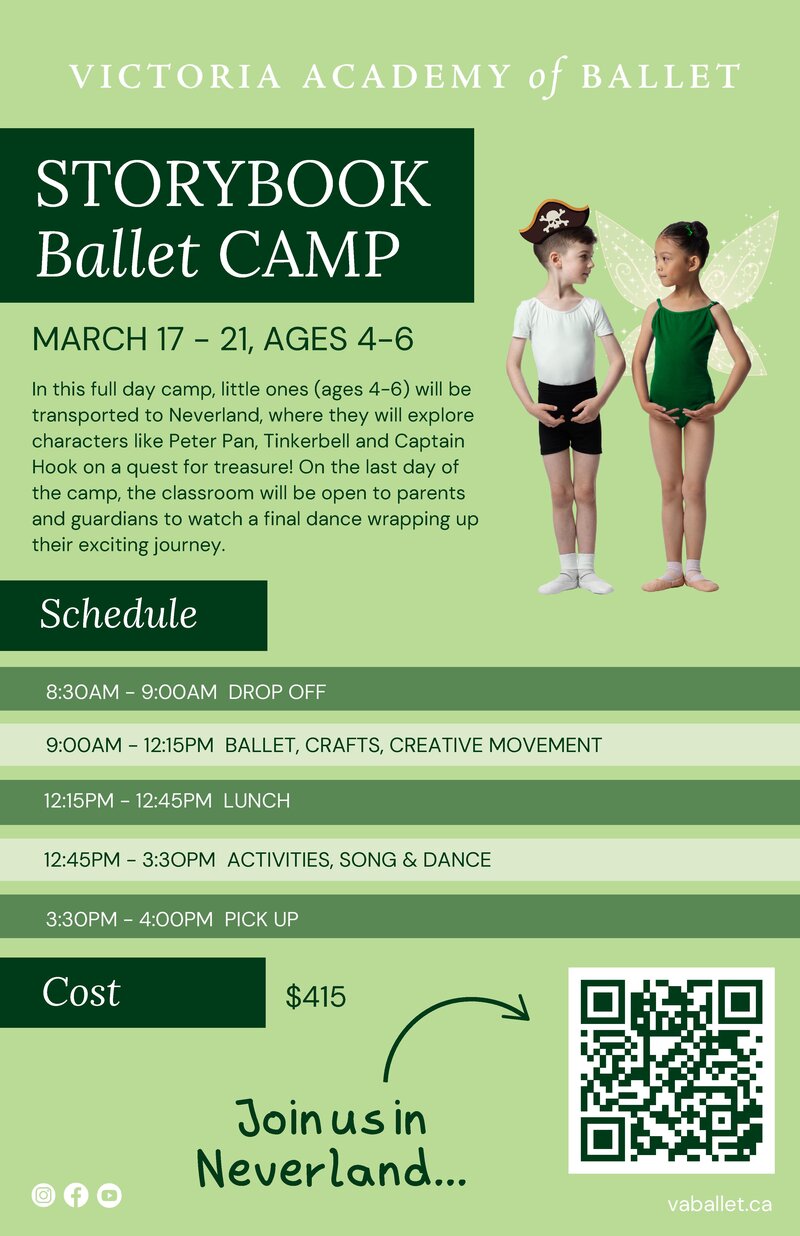 VICTORIA ACADEMY of BALLET

STORYBOOK Ballet CAMP

MARCH 17 - 21, AGES 4-6

In this full day camp, little ones (ages 4-6) will be transported to Neverland, where they will explore characters like Peter Pan, Tinkerbell and Captain Hook on a quest for treasure! On the last day of the camp, the classroom will be open to parents and guardians to watch a final dance wrapping up their exciting journey.

Schedule

8:30AM - 9:00AM DROP OFF

9:00AM - 12:15PM BALLET, CRAFTS, CREATIVE MOVEMENT

12:15PM - 12:45PM LUNCH

12:45PM - 3:30PM ACTIVITIES, SONG & DANCE

3:30PM - 4:00PM PICK UP

Cost

$415

Join us in Neverland...

vaballet.ca